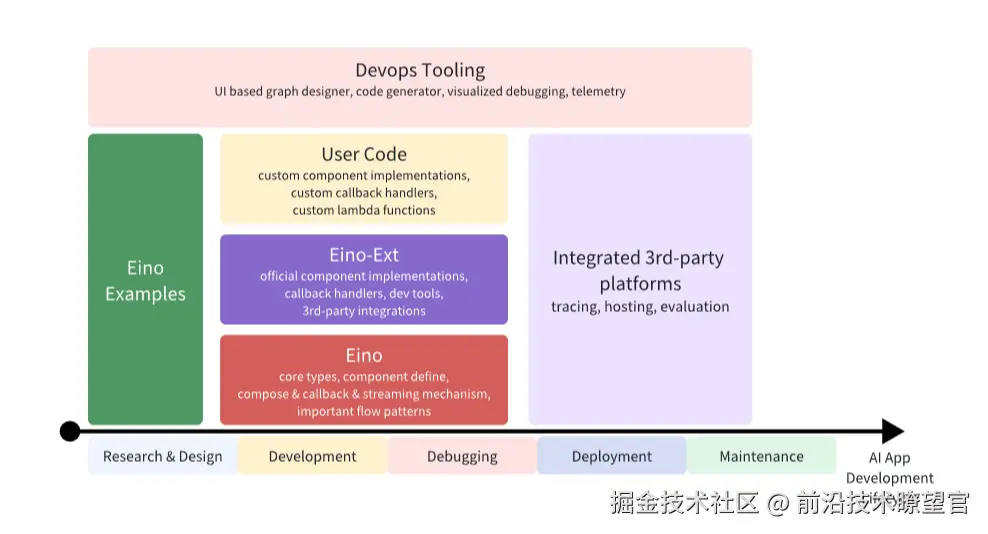 Devops Tooling
UI based graph designer, code generator, visualized debugging, telemetry

Eino Examples

User Code
custom component implementations, custom callback handlers, custom lambda functions

Eino-Ext
official component implementations, callback handlers, dev tools, 3rd-party integrations

Eino
core types, component define, compose & callback & streaming mechanism, important flow patterns

Integrated 3rd-party platforms
tracing, hosting, evaluation

Research & Design
Development
Debugging
Deployment
Maintenance
AI App Development

掘金技术社区 @ 前沿技术瞭望官